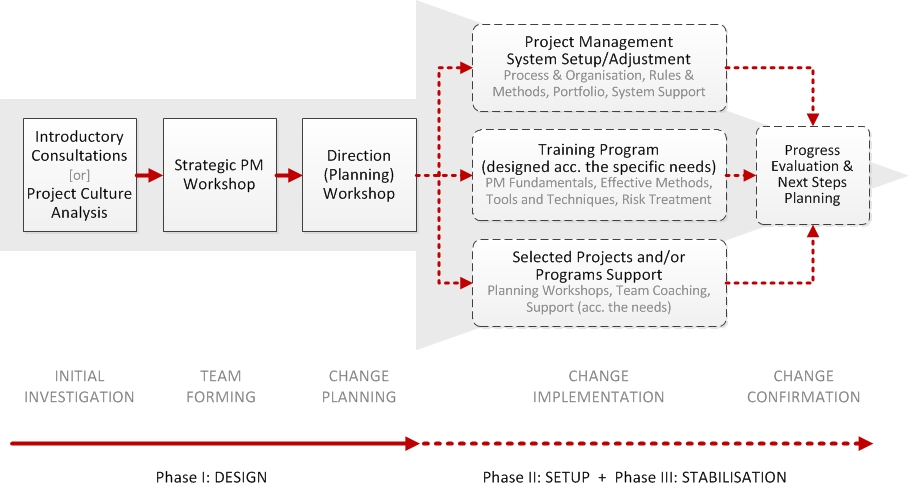 Introductory Consultations
[or]
Project Culture Analysis

Strategic PM Workshop

Direction (Planning) Workshop

Project Management System Setup/Adjustment
Process & Organisation, Rules & Methods, Portfolio, System Support

Training Program (designed acc. the specific needs)
PM Fundamentals, Effective Methods, Tools and Techniques, Risk Treatment

Selected Projects and/or Programs Support
Planning Workshops, Team Coaching, Support (acc. the needs)

Progress Evaluation & Next Steps Planning

INITIAL INVESTIGATION

TEAM FORMING

CHANGE PLANNING

CHANGE IMPLEMENTATION

CHANGE CONFIRMATION

Phase I: DESIGN

Phase II: SETUP + Phase III: STABILISATION